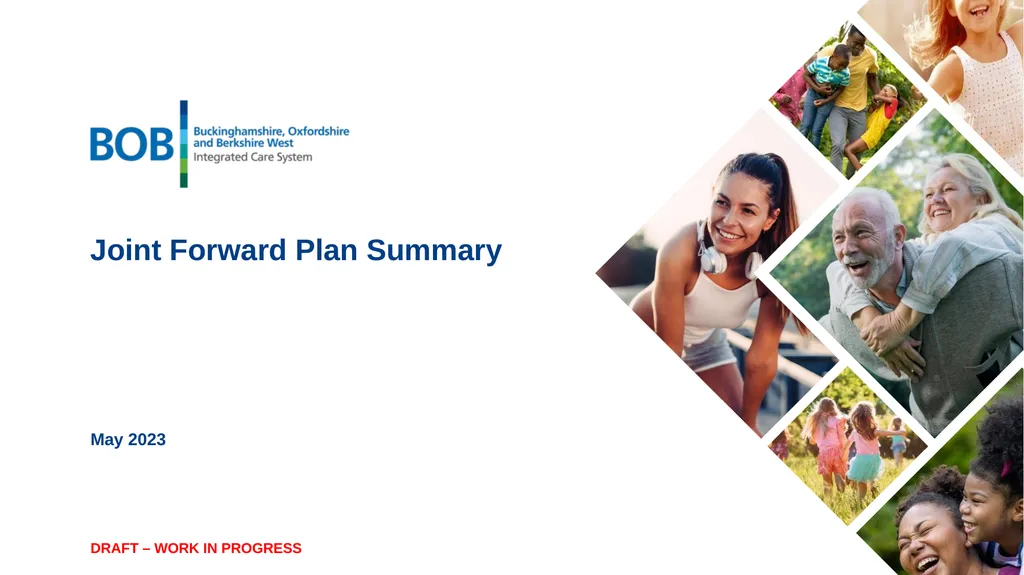 BOB Buckinghamshire, Oxfordshire and Berkshire West Integrated Care System

Joint Forward Plan Summary

May 2023

DRAFT – WORK IN PROGRESS